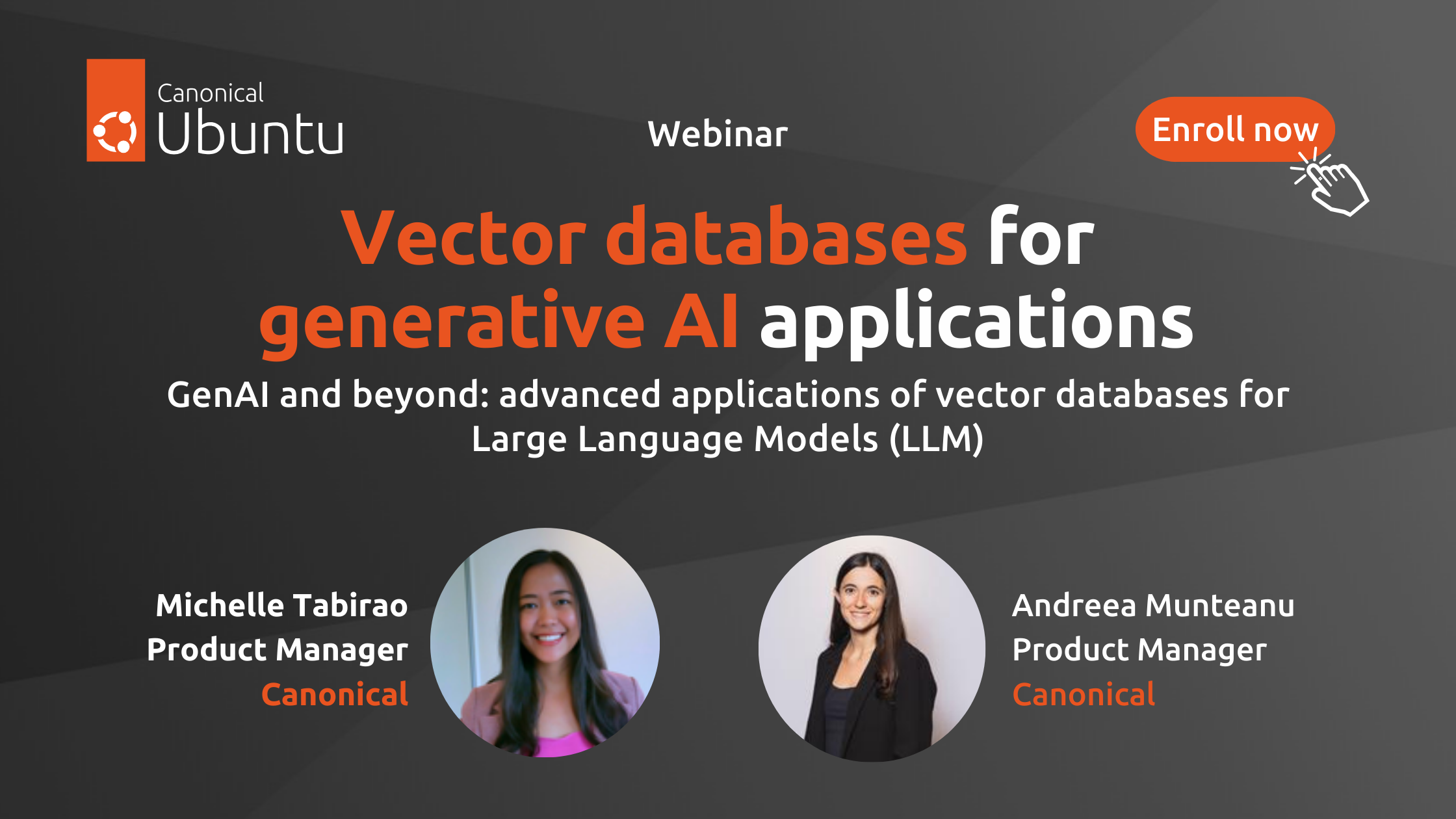 Canonical
Ubuntu

Webinar

Enroll now

Vector databases for generative AI applications

GenAI and beyond: advanced applications of vector databases for Large Language Models (LLM)

Michelle Tabirao
Product Manager
Canonical

Andreea Munteanu
Product Manager
Canonical